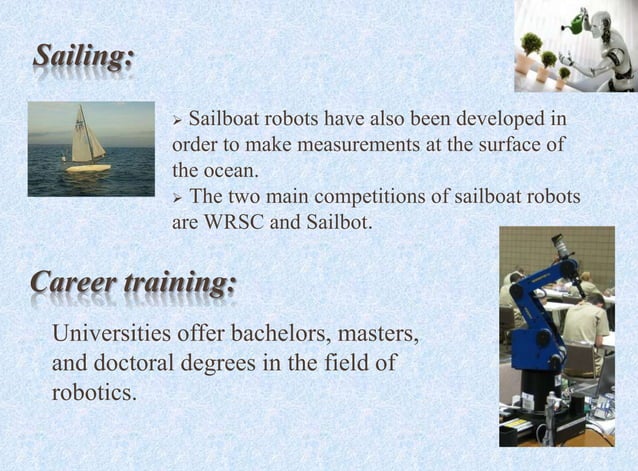 Sailing:

➢ Sailboat robots have also been developed in order to make measurements at the surface of the ocean.

➢ The two main competitions of sailboat robots are WRSC and Sailbot.

Career training:

Universities offer bachelors, masters, and doctoral degrees in the field of robotics.